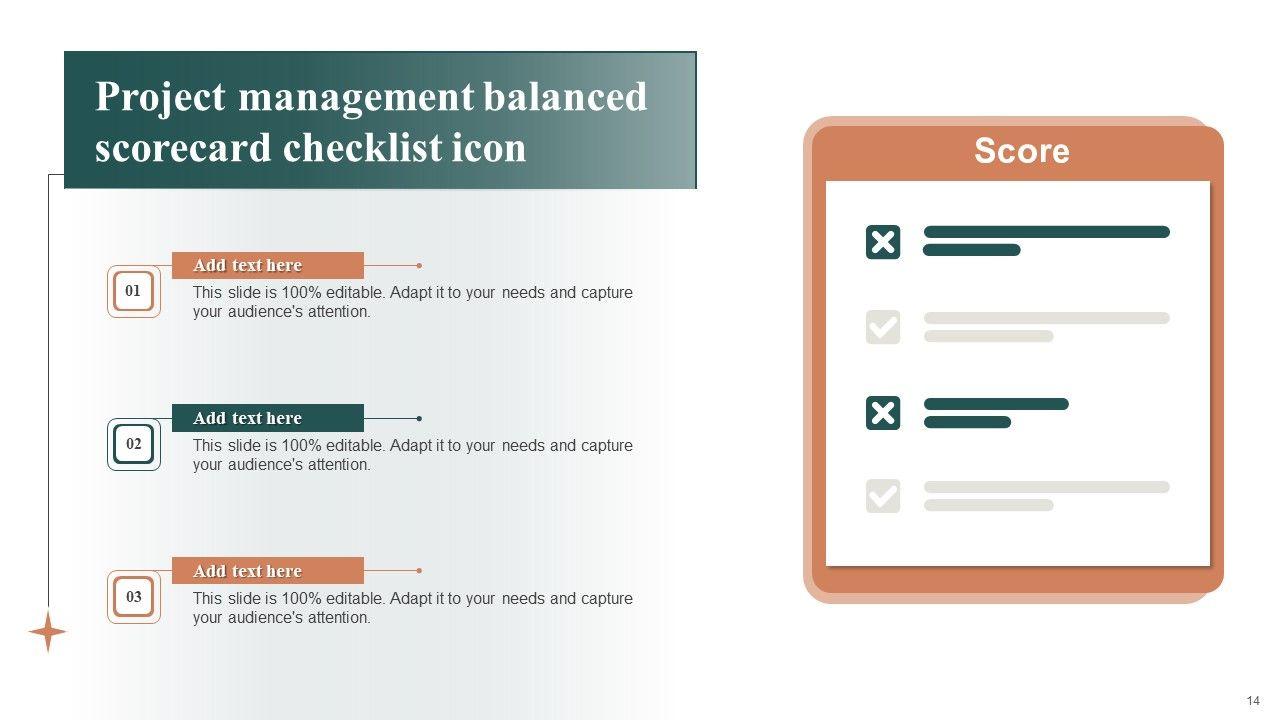 Project management balanced scorecard checklist icon

01

Add text here

This slide is 100% editable. Adapt it to your needs and capture your audience's attention.

02

Add text here

This slide is 100% editable. Adapt it to your needs and capture your audience's attention.

03

Add text here

This slide is 100% editable. Adapt it to your needs and capture your audience's attention.

Score

14